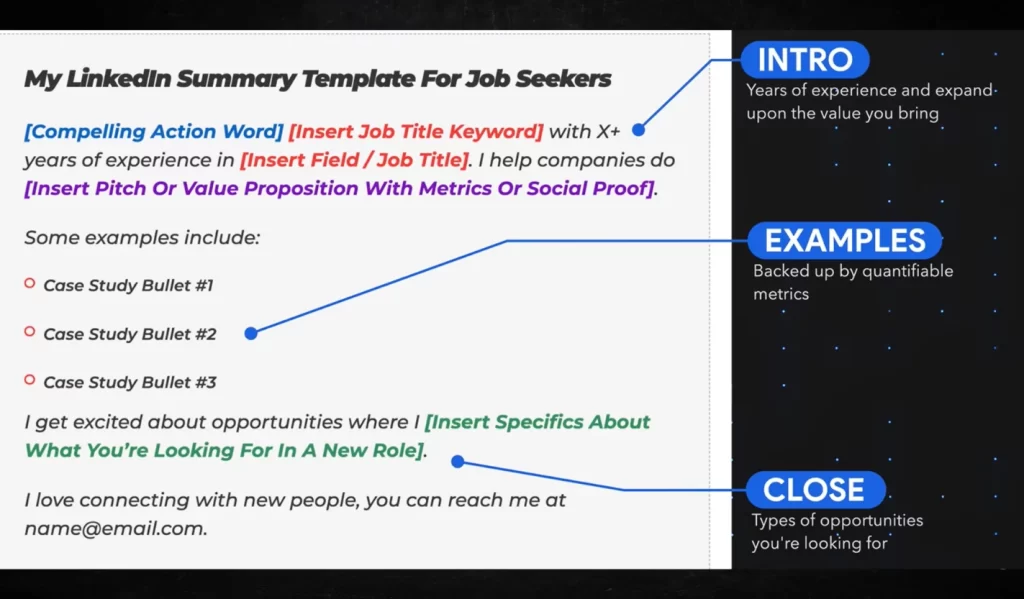 My LinkedIn Summary Template For Job Seekers

[Compelling Action Word] [Insert Job Title Keyword] with X+ years of experience in [Insert Field / Job Title]. I help companies do [Insert Pitch Or Value Proposition With Metrics Or Social Proof].

Some examples include:

Case Study Bullet #1

Case Study Bullet #2

Case Study Bullet #3

I get excited about opportunities where I [Insert Specifics About What You're Looking For In A New Role].

I love connecting with new people, you can reach me at name@email.com.

INTRO
Years of experience and expand upon the value you bring

EXAMPLES
Backed up by quantifiable metrics

CLOSE
Types of opportunities you're looking for